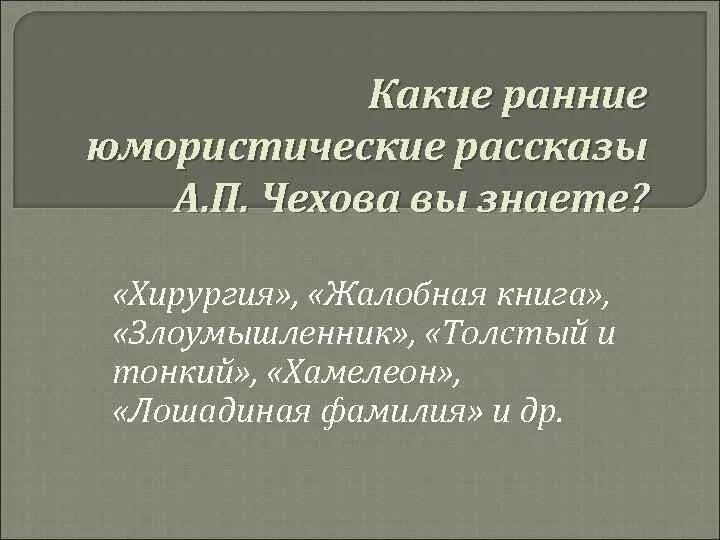 Какие ранние юмористические рассказы А.П. Чехова вы знаете?

«Хирургия», «Жалобная книга», «Злоумышленник», «Толстый и тонкий», «Хамелеон», «Лошадиная фамилия» и др.